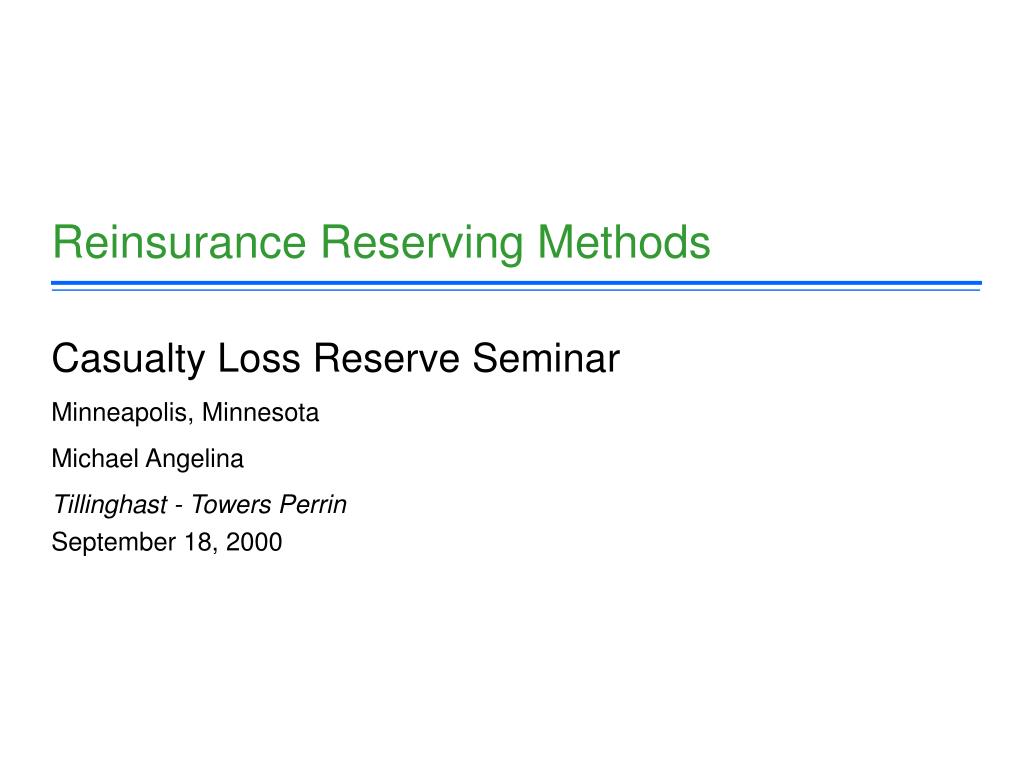 Reinsurance Reserving Methods

Casualty Loss Reserve Seminar

Minneapolis, Minnesota

Michael Angelina

Tillinghast - Towers Perrin
September 18, 2000